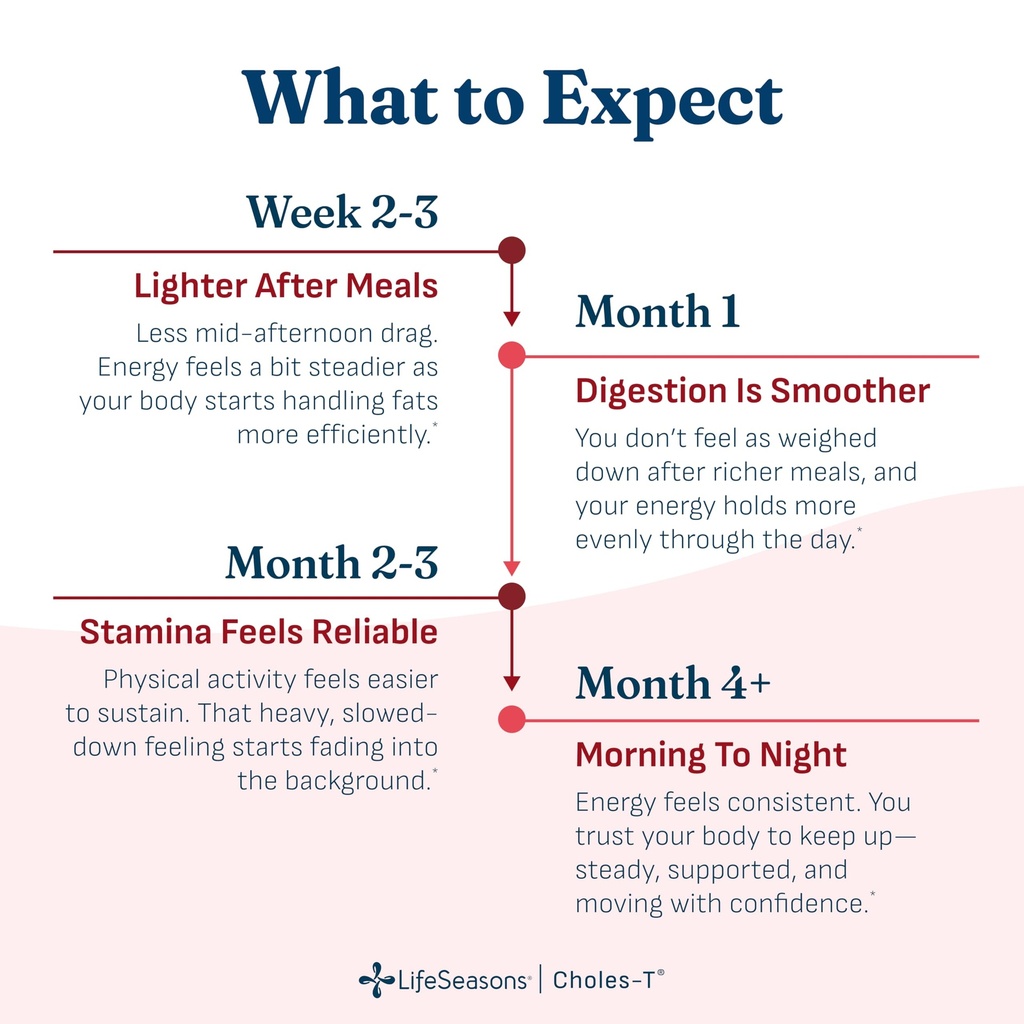 What to Expect

Week 2-3

Lighter After Meals

Less mid-afternoon drag. Energy feels a bit steadier as your body starts handling fats more efficiently.*

Month 1

Digestion Is Smoother

You don't feel as weighed down after richer meals, and your energy holds more evenly through the day.*

Month 2-3

Stamina Feels Reliable

Physical activity feels easier to sustain. That heavy, slowed-down feeling starts fading into the background.*

Month 4+

Morning To Night

Energy feels consistent. You trust your body to keep up—steady, supported, and moving with confidence.*

LifeSeasons® | Choles-T®